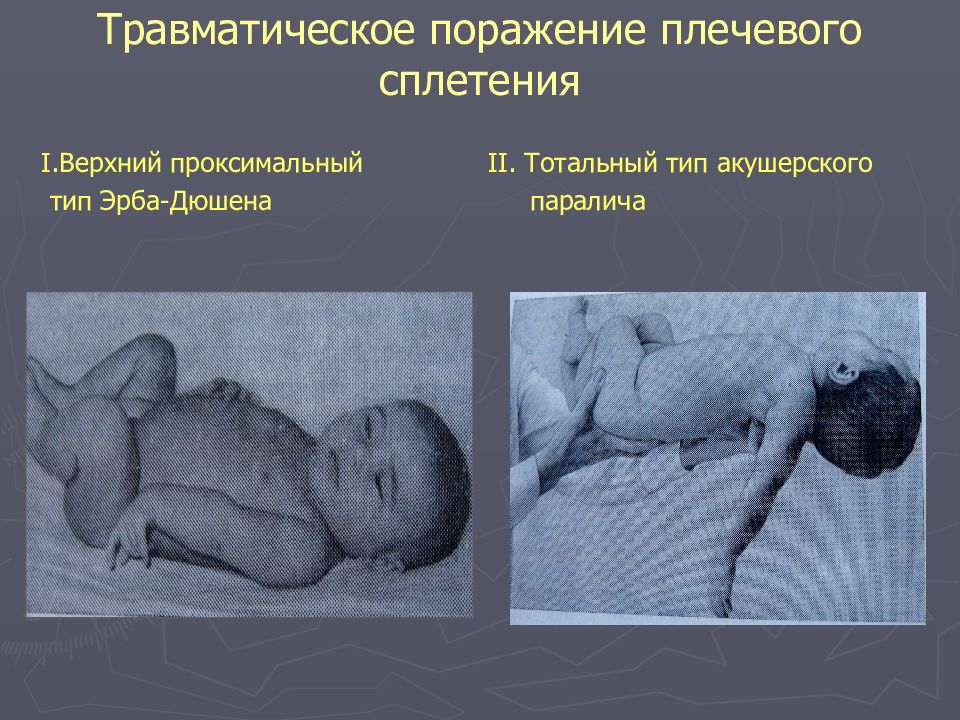 Травматическое поражение плечевого сплетения

I.Верхний проксимальный тип Эрба-Дюшена

II. Тотальный тип акушерского паралича